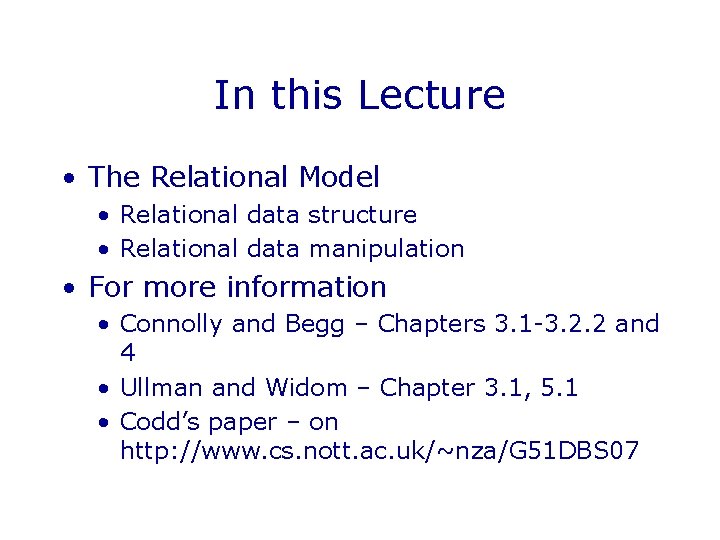 In this Lecture

• The Relational Model
  • Relational data structure
  • Relational data manipulation
• For more information
  • Connolly and Begg – Chapters 3.1-3.2.2 and 4
  • Ullman and Widom – Chapter 3.1, 5.1
  • Codd's paper – on http://www.cs.nott.ac.uk/~nza/G51DBS07